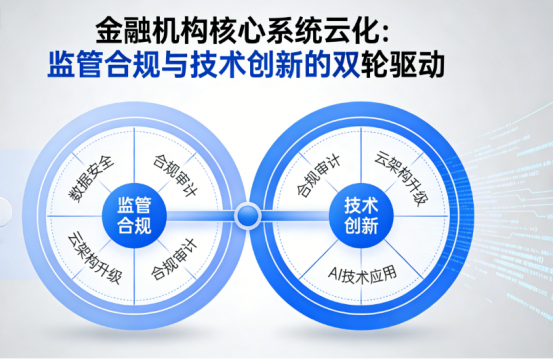 金融机构核心系统云化：
监管合规与技术创新的双轮驱动

数据安全
合规审计
监管合规
云架构升级
合规审计

合规审计
云架构升级
技术创新
AI技术应用